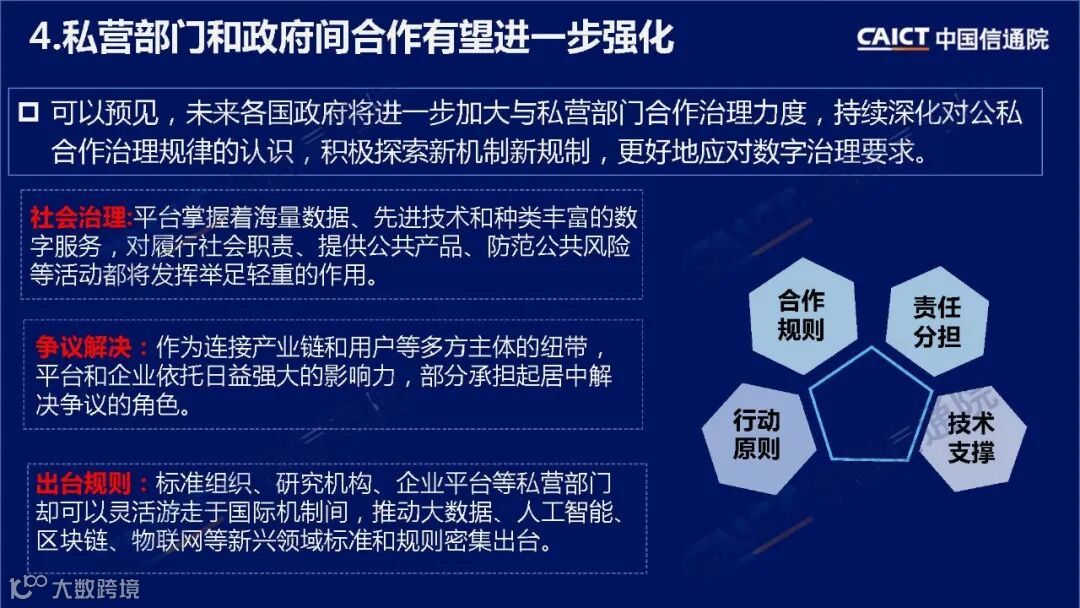 4.私营部门和政府间合作有望进一步强化

CAICT 中国信通院

可以预见，未来各国政府将进一步加大与私营部门合作治理力度，持续深化对公私合作治理规律的认识，积极探索新机制新规制，更好地应对数字治理要求。

社会治理:平台掌握着海量数据、先进技术和种类丰富的数字服务，对履行社会职责、提供公共产品、防范公共风险等活动都将发挥举足轻重的作用。

争议解决：作为连接产业链和用户等多方主体的纽带，平台和企业依托日益强大的影响力，部分承担起居中解决争议的角色。

出台规则：标准组织、研究机构、企业平台等私营部门却可以灵活游走于国际机制间，推动大数据、人工智能、区块链、物联网等新兴领域标准和规则密集出台。

合作规则

责任分担

行动原则

技术支撑

大数跨境